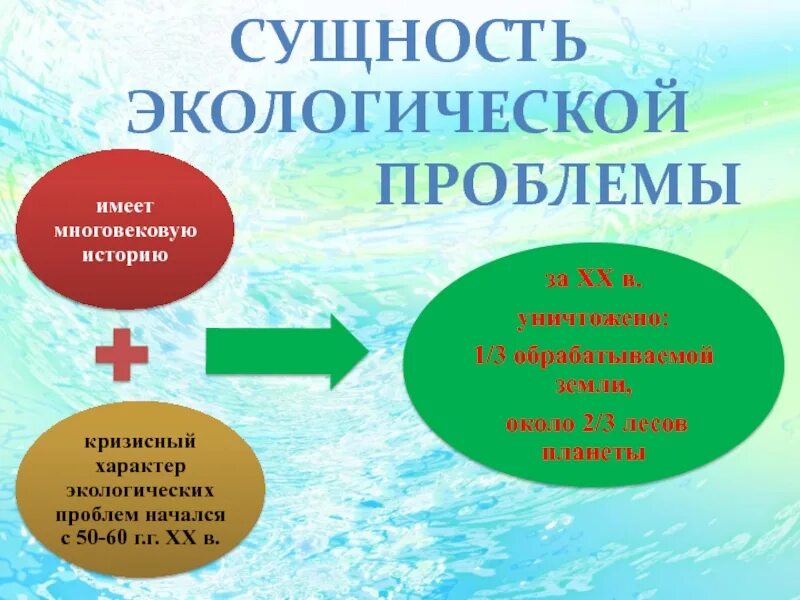 СУЩНОСТЬ ЭКОЛОГИЧЕСКОЙ ПРОБЛЕМЫ

имеет многовековую историю

кризисный характер экологических проблем начался с 50-60 г.г. XX в.

за XX в. уничтожено: 1/3 обрабатываемой земли, около 2/3 лесов планеты